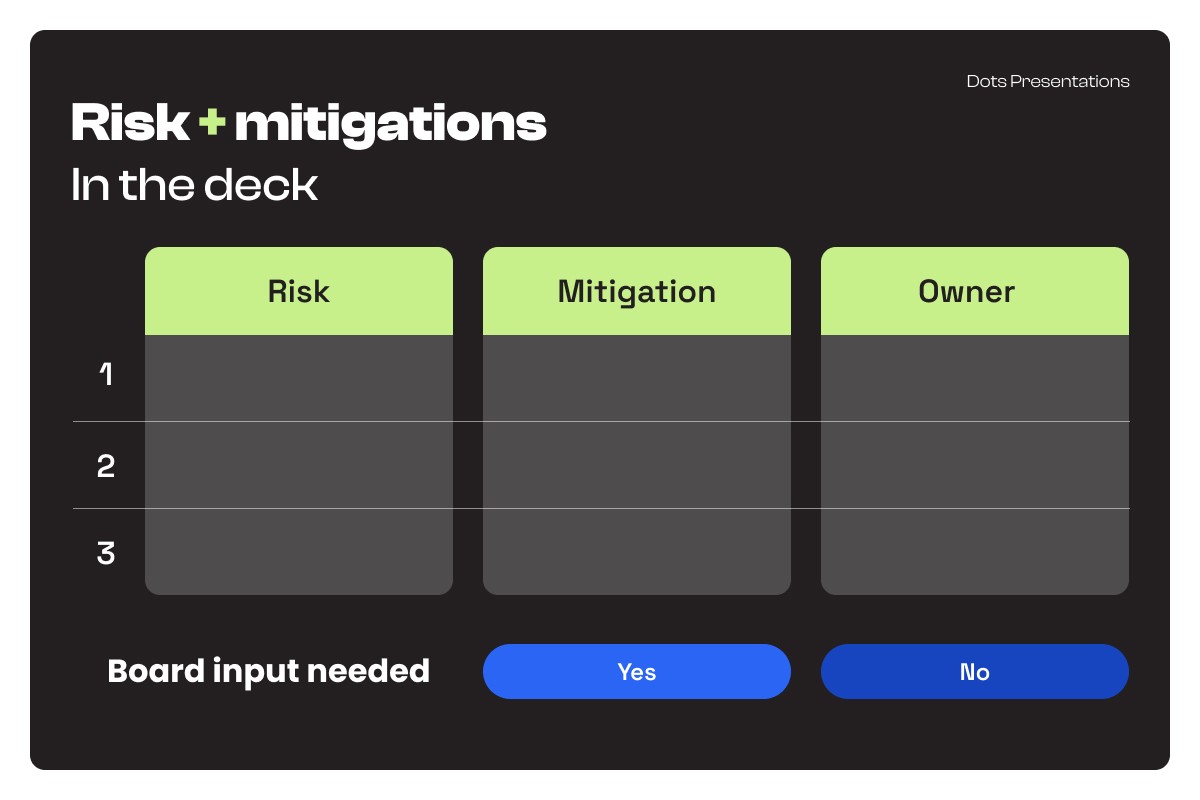 Dots Presentations

Risk + mitigations
In the deck

| | Risk | Mitigation | Owner |
|---|---|---|---|
| 1 | | | |
| 2 | | | |
| 3 | | | |

Board input needed

Yes

No